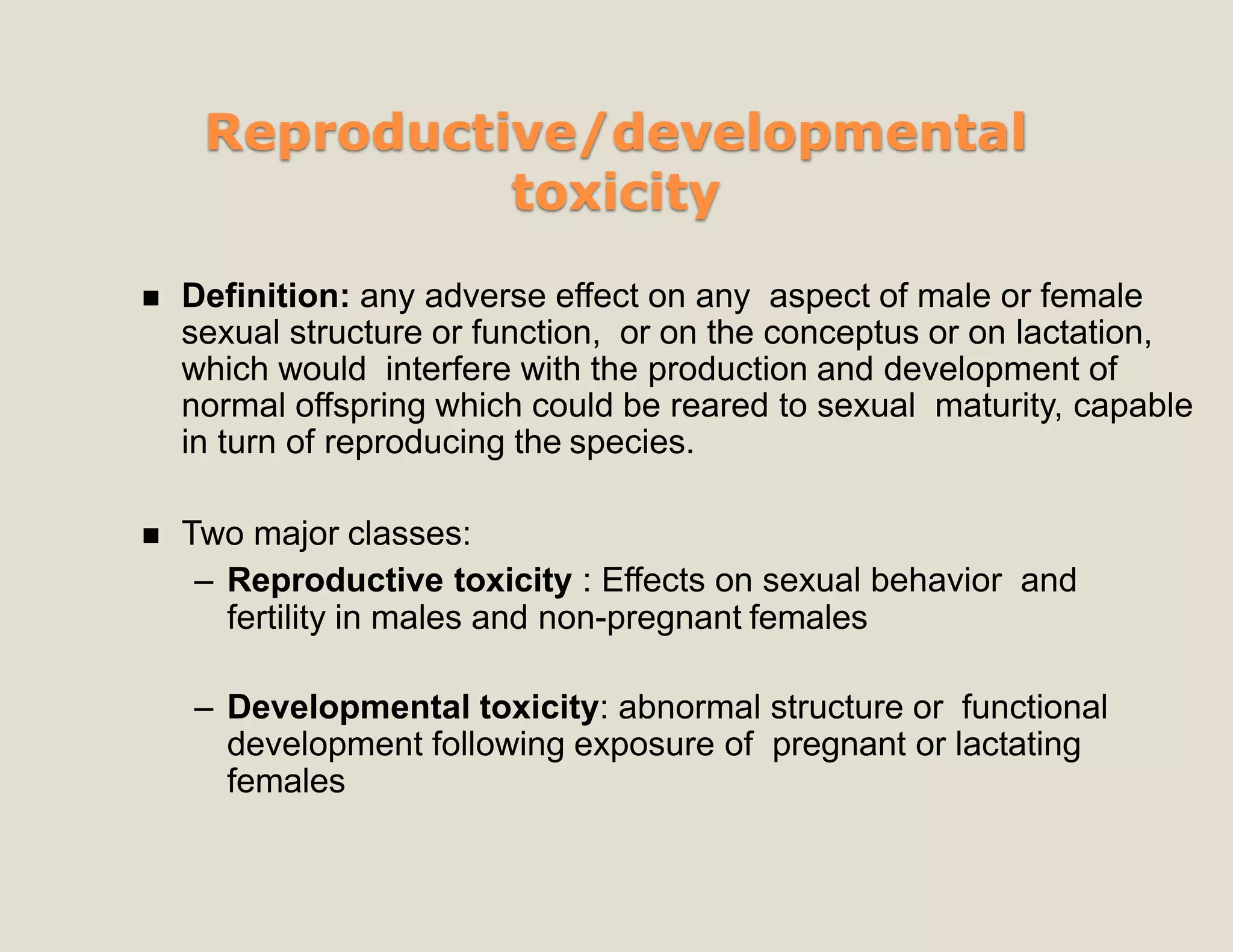 Reproductive/developmental toxicity

■ Definition: any adverse effect on any aspect of male or female sexual structure or function, or on the conceptus or on lactation, which would interfere with the production and development of normal offspring which could be reared to sexual maturity, capable in turn of reproducing the species.

■ Two major classes:
– Reproductive toxicity : Effects on sexual behavior and fertility in males and non-pregnant females

– Developmental toxicity: abnormal structure or functional development following exposure of pregnant or lactating females